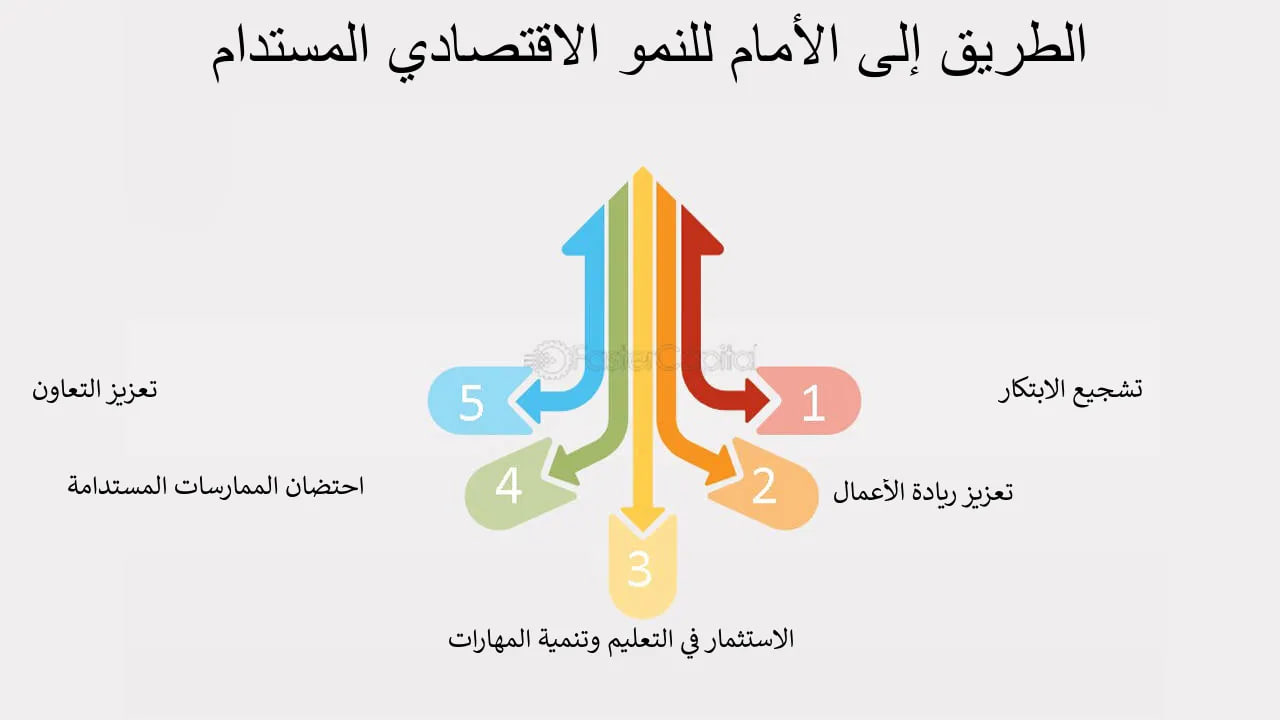 الطريق إلى الأمام للنمو الاقتصادي المستدام

FasterCapital

1
تشجيع الابتكار

2
تعزيز ريادة الأعمال

3
الاستثمار في التعليم وتنمية المهارات

4
احتضان الممارسات المستدامة

5
تعزيز التعاون